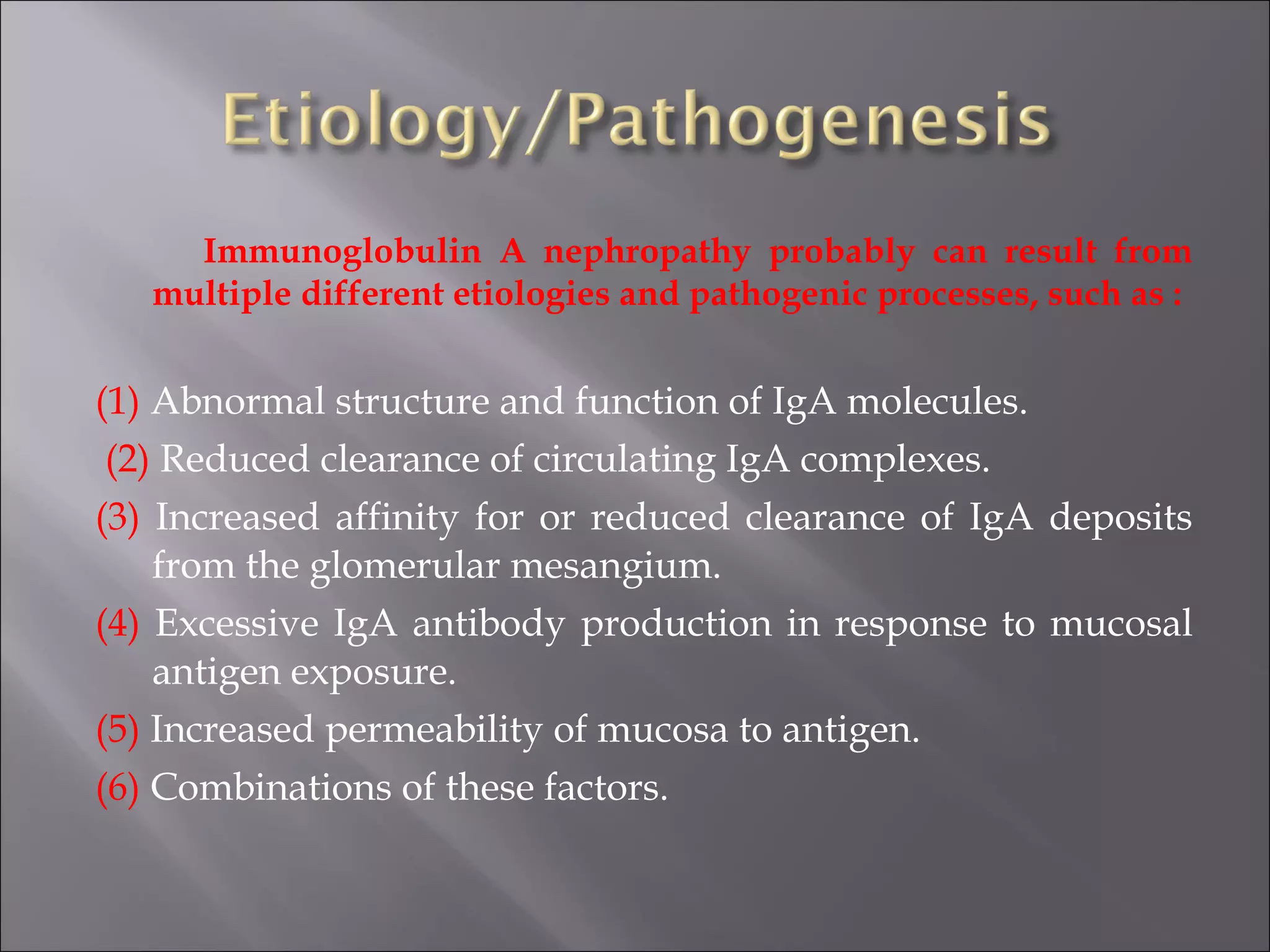 Etiology/Pathogenesis

Immunoglobulin A nephropathy probably can result from multiple different etiologies and pathogenic processes, such as :

(1) Abnormal structure and function of IgA molecules.

(2) Reduced clearance of circulating IgA complexes.

(3) Increased affinity for or reduced clearance of IgA deposits from the glomerular mesangium.

(4) Excessive IgA antibody production in response to mucosal antigen exposure.

(5) Increased permeability of mucosa to antigen.

(6) Combinations of these factors.